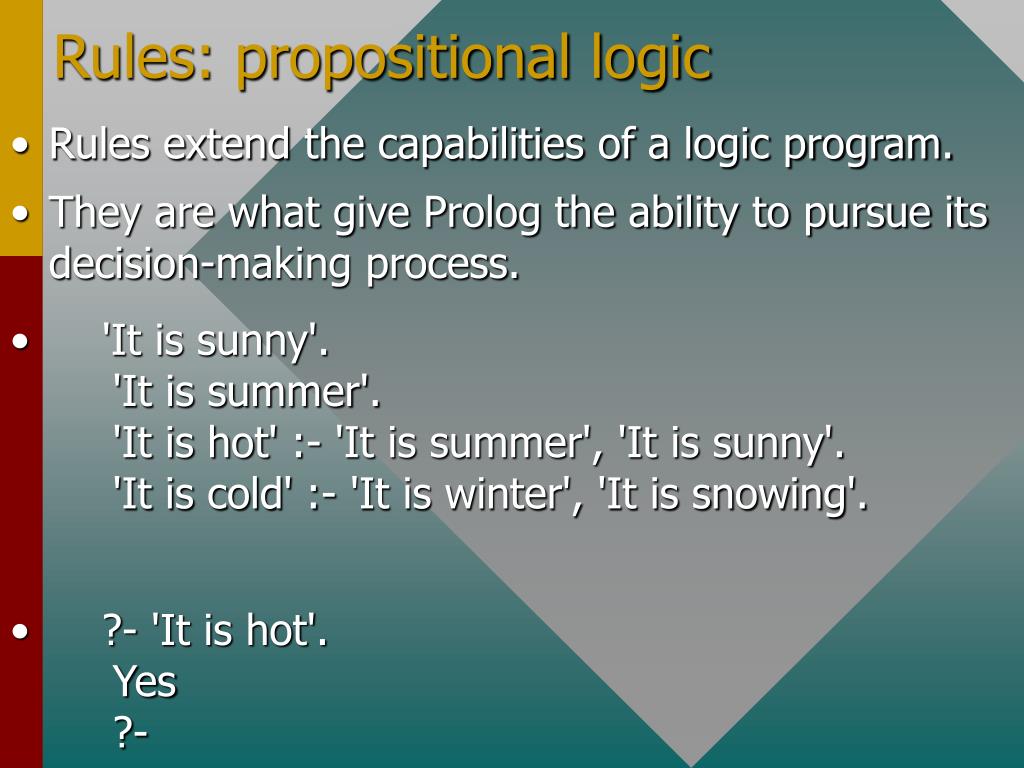 Rules: propositional logic

• Rules extend the capabilities of a logic program.

• They are what give Prolog the ability to pursue its decision-making process.

• 'It is sunny'.
'It is summer'.
'It is hot' :- 'It is summer', 'It is sunny'.
'It is cold' :- 'It is winter', 'It is snowing'.

• ?- 'It is hot'.
Yes
?-